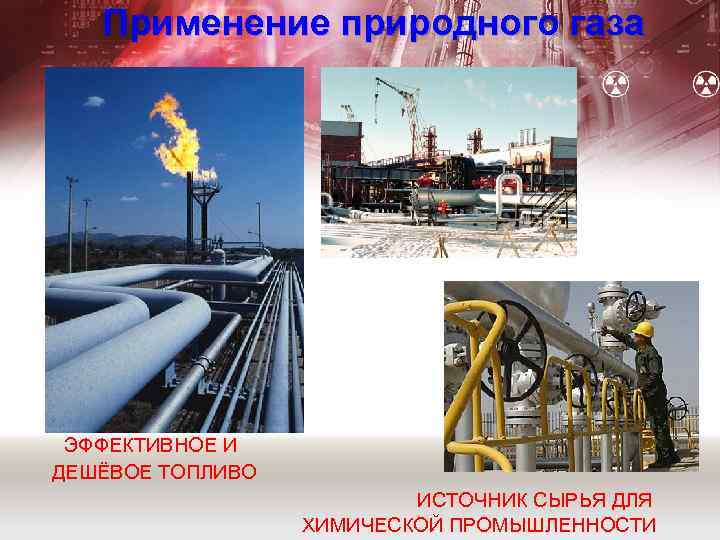 Применение природного газа

ЭФФЕКТИВНОЕ И ДЕШЁВОЕ ТОПЛИВО

ИСТОЧНИК СЫРЬЯ ДЛЯ ХИМИЧЕСКОЙ ПРОМЫШЛЕННОСТИ